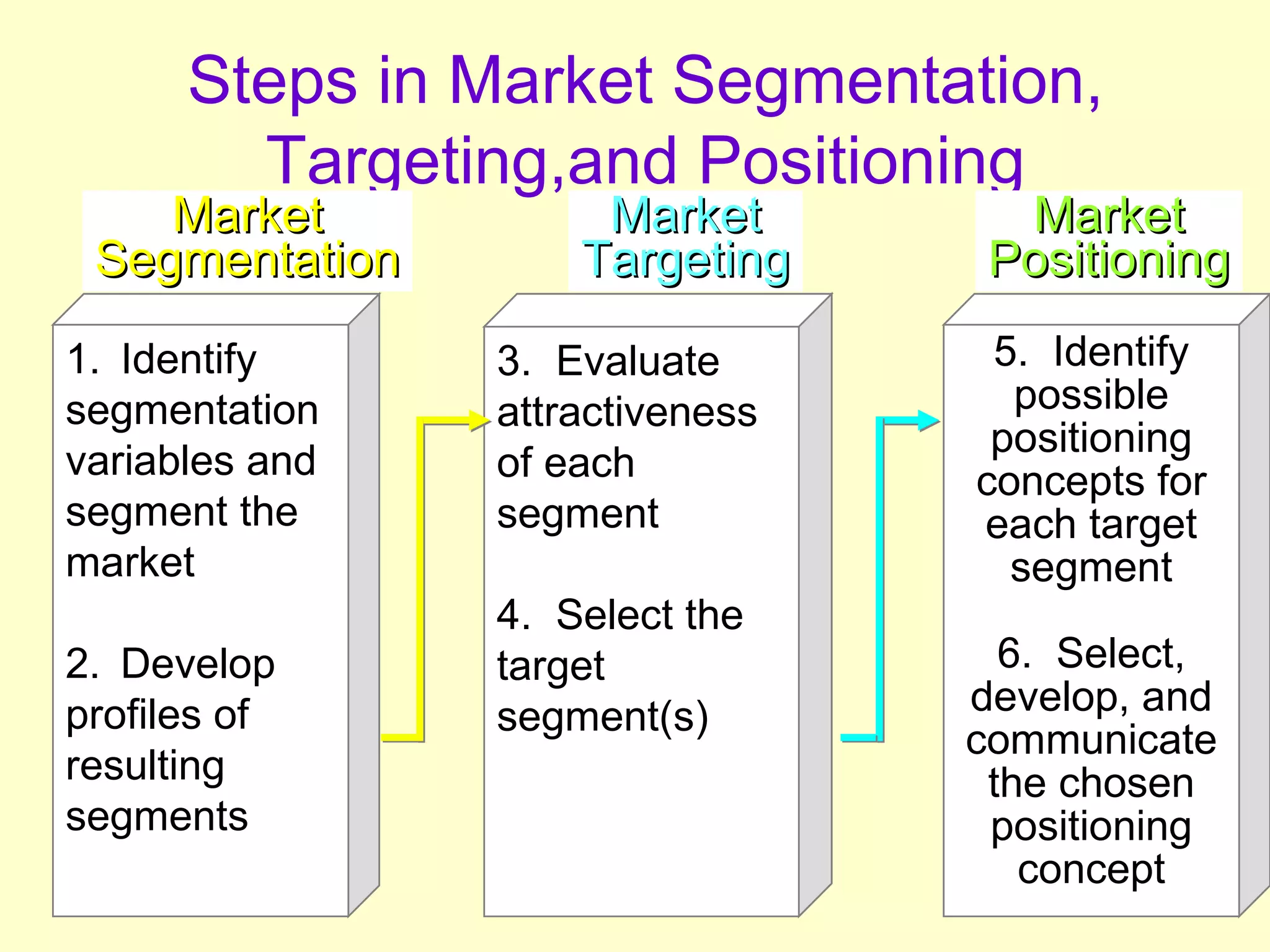 Steps in Market Segmentation, Targeting,and Positioning

Market Segmentation

1. Identify segmentation variables and segment the market

2. Develop profiles of resulting segments

Market Targeting

3. Evaluate attractiveness of each segment

4. Select the target segment(s)

Market Positioning

5. Identify possible positioning concepts for each target segment

6. Select, develop, and communicate the chosen positioning concept